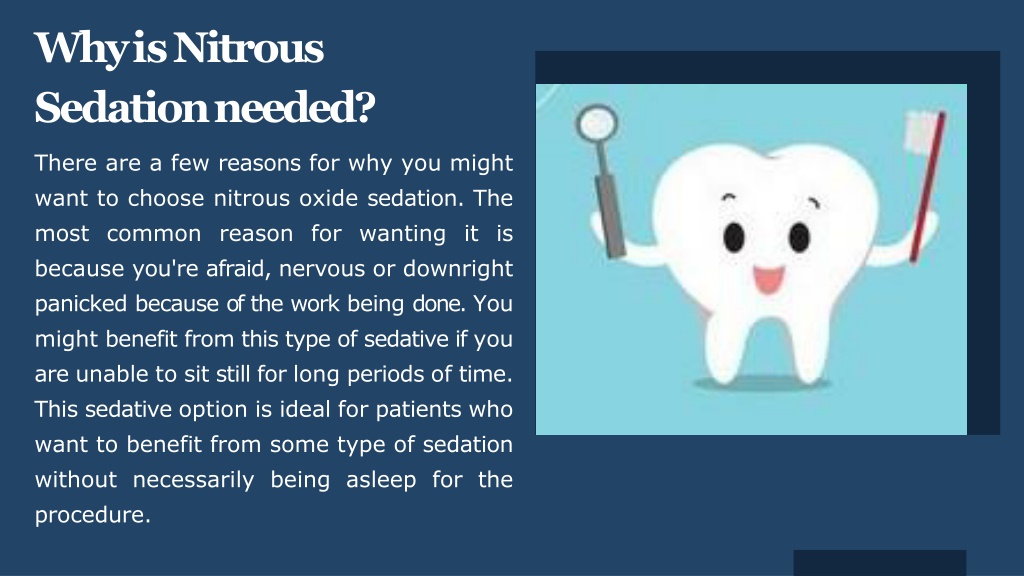 Why is Nitrous Sedation needed?

There are a few reasons for why you might want to choose nitrous oxide sedation. The most common reason for wanting it is because you're afraid, nervous or downright panicked because of the work being done. You might benefit from this type of sedative if you are unable to sit still for long periods of time. This sedative option is ideal for patients who want to benefit from some type of sedation without necessarily being asleep for the procedure.